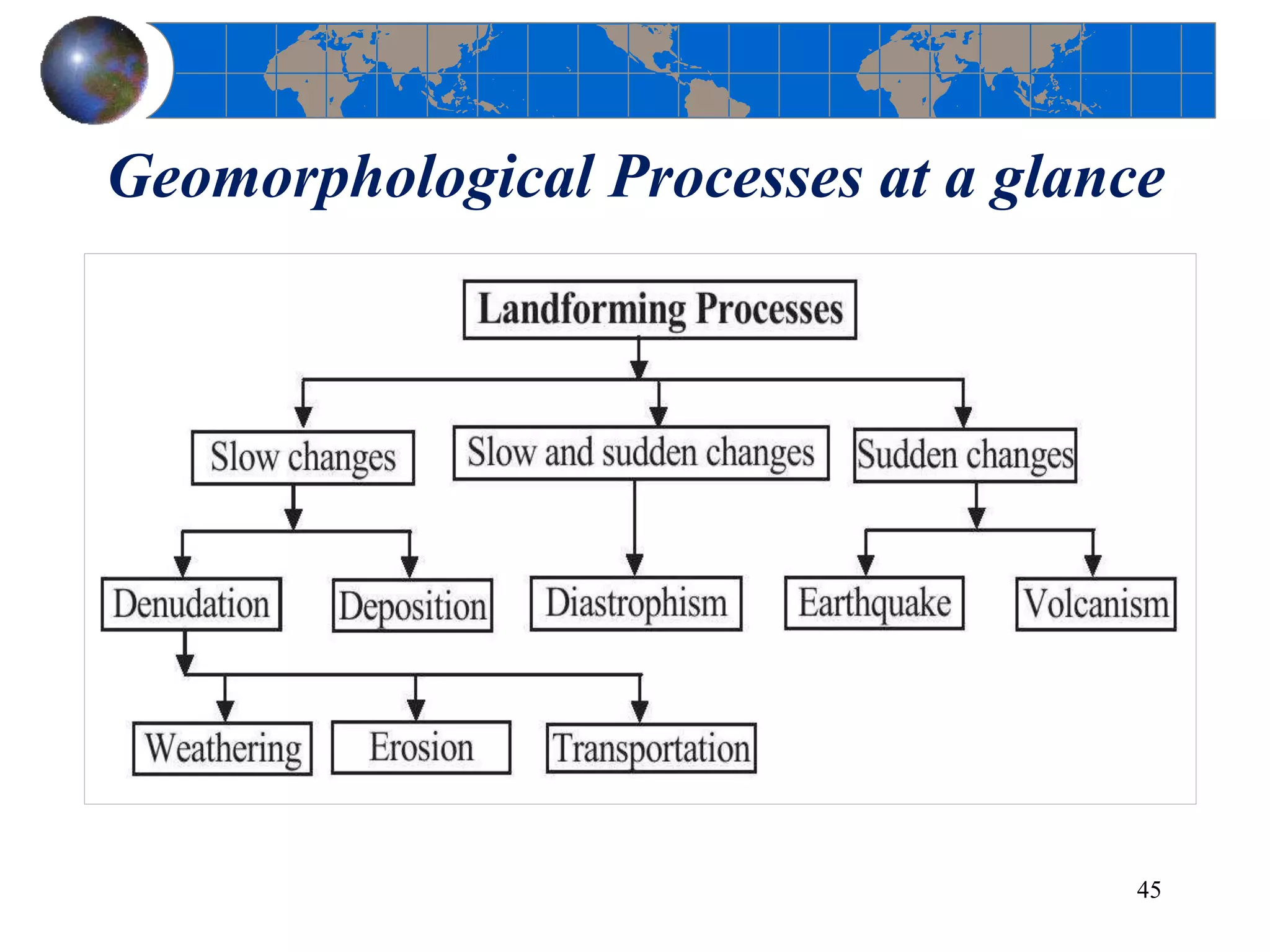 Geomorphological Processes at a glance

Landforming Processes

Slow changes

Slow and sudden changes

Sudden changes

Denudation

Deposition

Diastrophism

Earthquake

Volcanism

Weathering

Erosion

Transportation

45